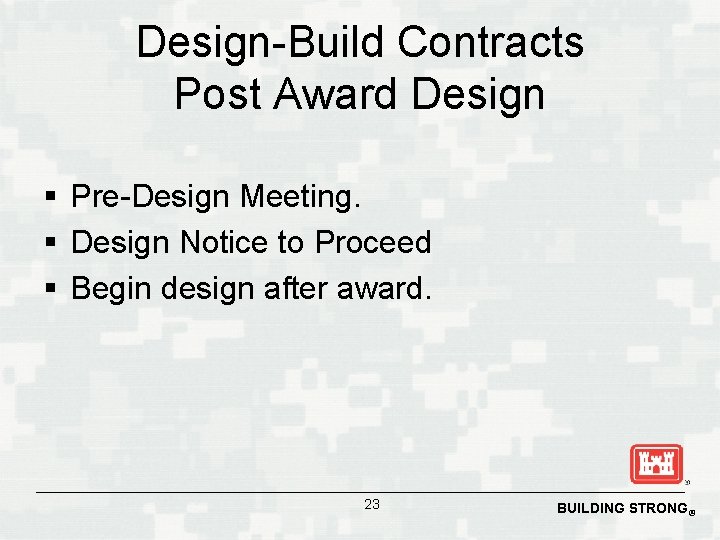 Design-Build Contracts
Post Award Design

▪ Pre-Design Meeting.
▪ Design Notice to Proceed
▪ Begin design after award.

23

BUILDING STRONG®